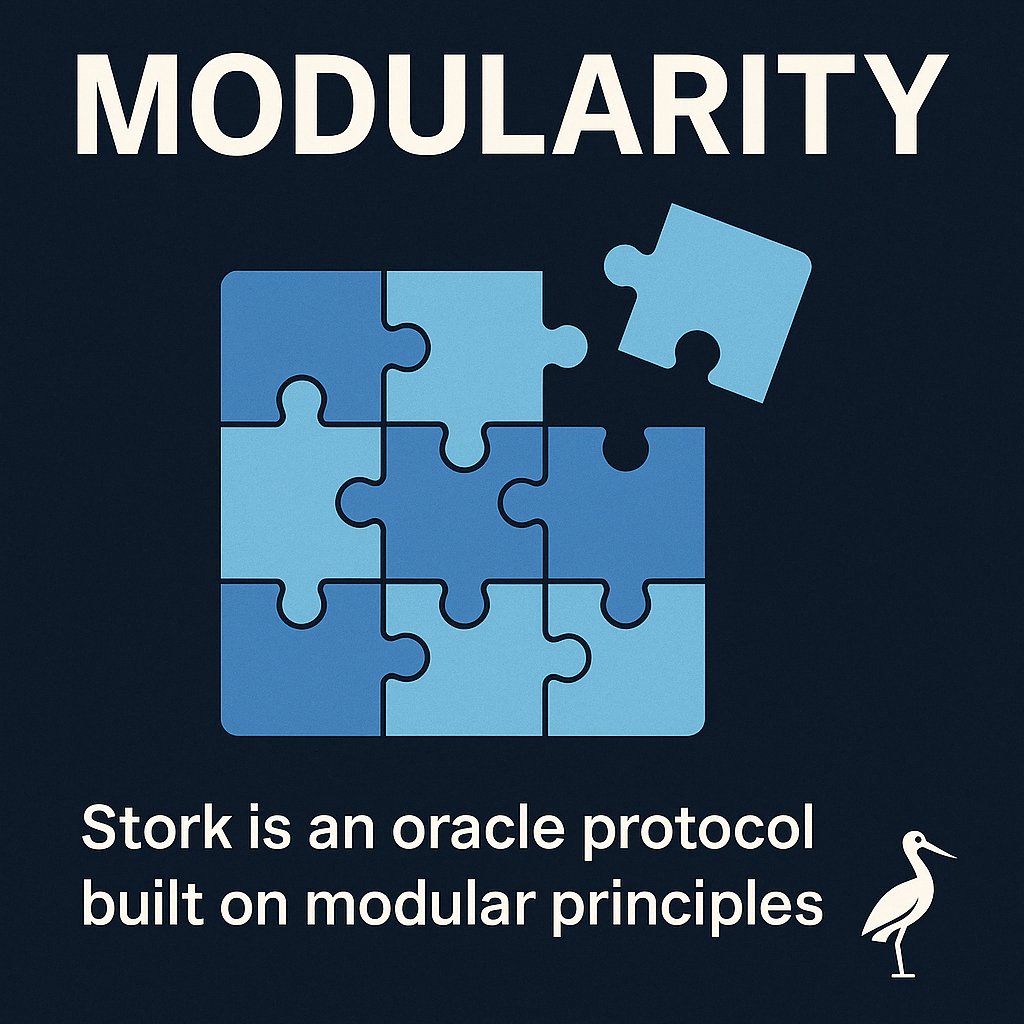 MODULARITY

Stork is an oracle protocol built on modular principles